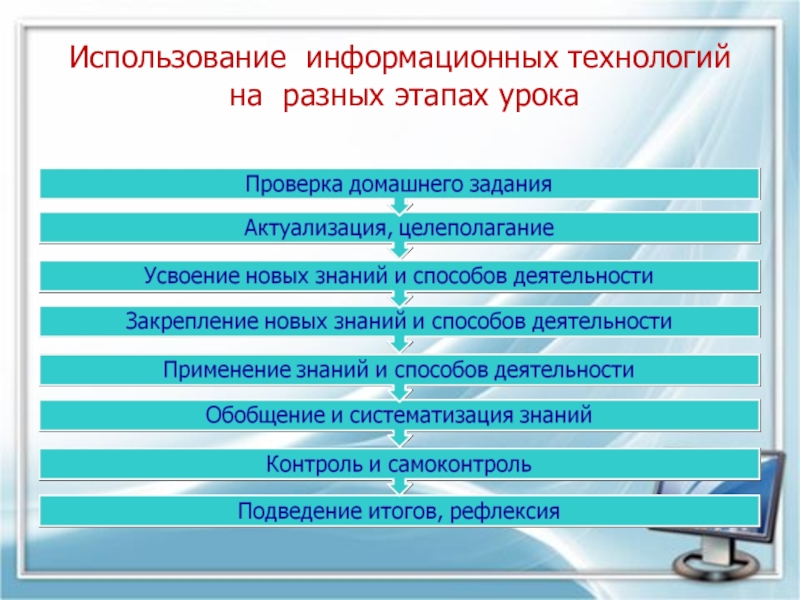 Использование информационных технологий на разных этапах урока

Проверка домашнего задания

Актуализация, целеполагание

Усвоение новых знаний и способов деятельности

Закрепление новых знаний и способов деятельности

Применение знаний и способов деятельности

Обобщение и систематизация знаний

Контроль и самоконтроль

Подведение итогов, рефлексия